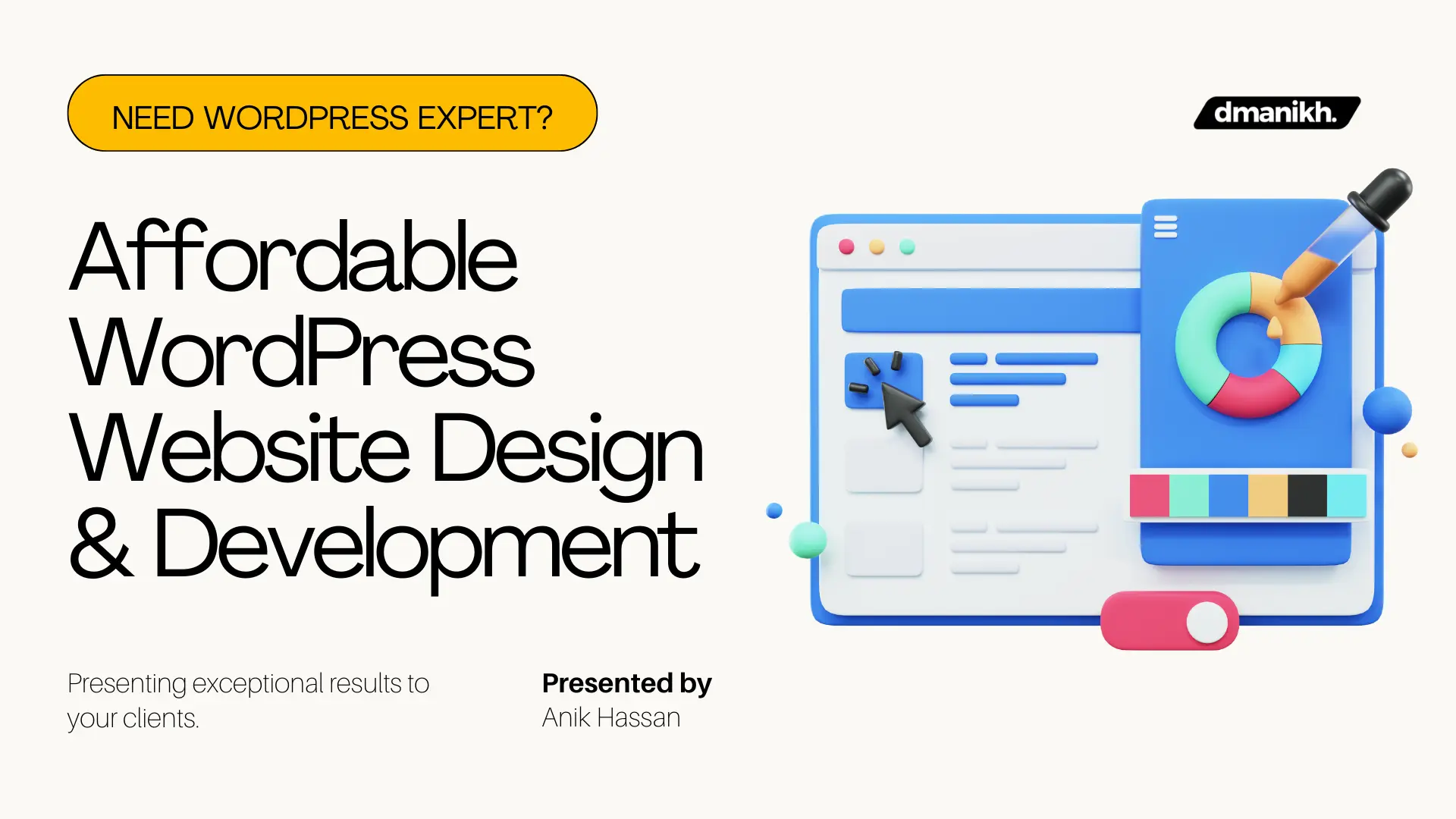 NEED WORDPRESS EXPERT?

dmanikh.

Affordable WordPress Website Design & Development

Presenting exceptional results to your clients.

Presented by
Anik Hassan